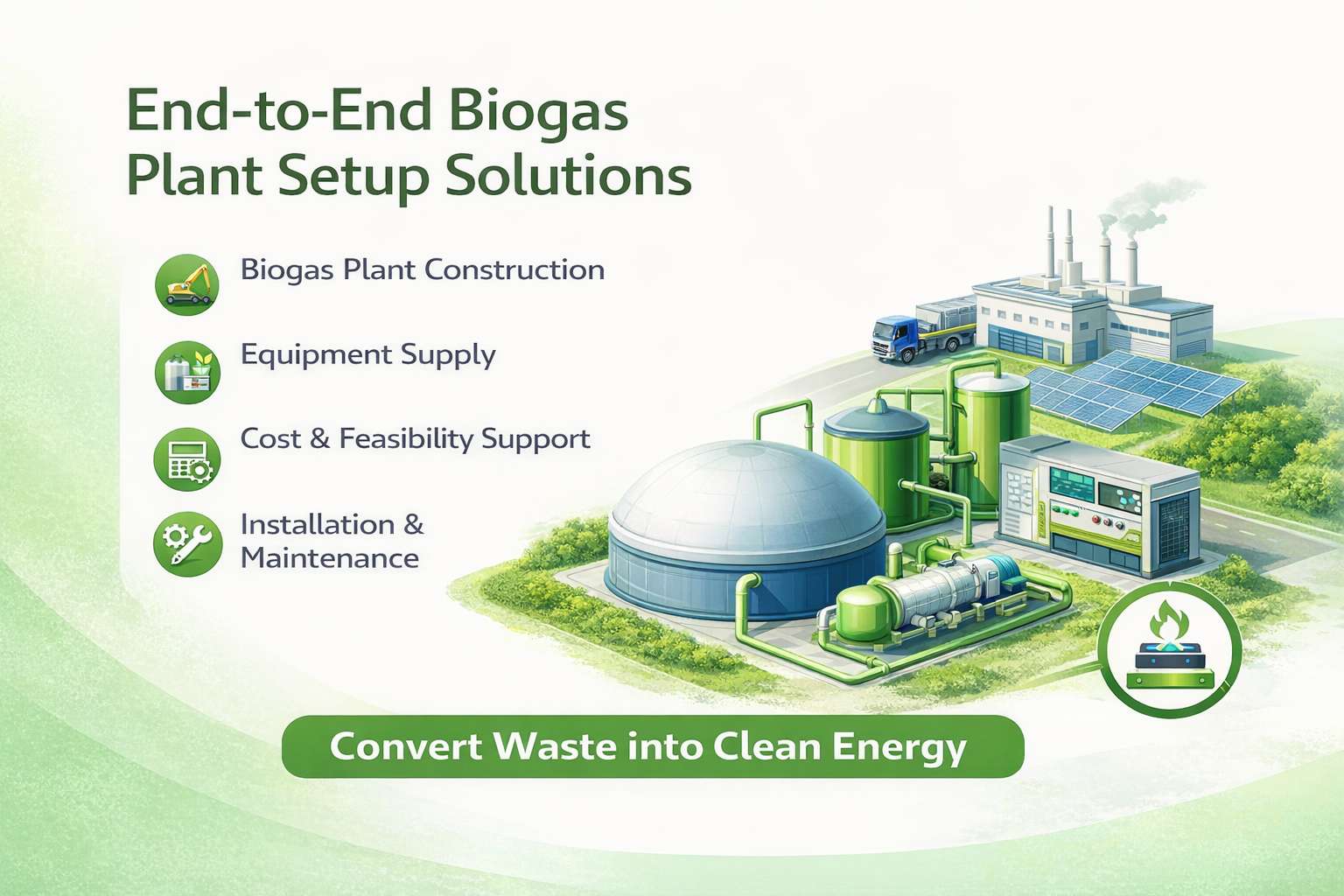 End-to-End Biogas Plant Setup Solutions

Biogas Plant Construction

Equipment Supply

Cost & Feasibility Support

Installation & Maintenance

Convert Waste into Clean Energy